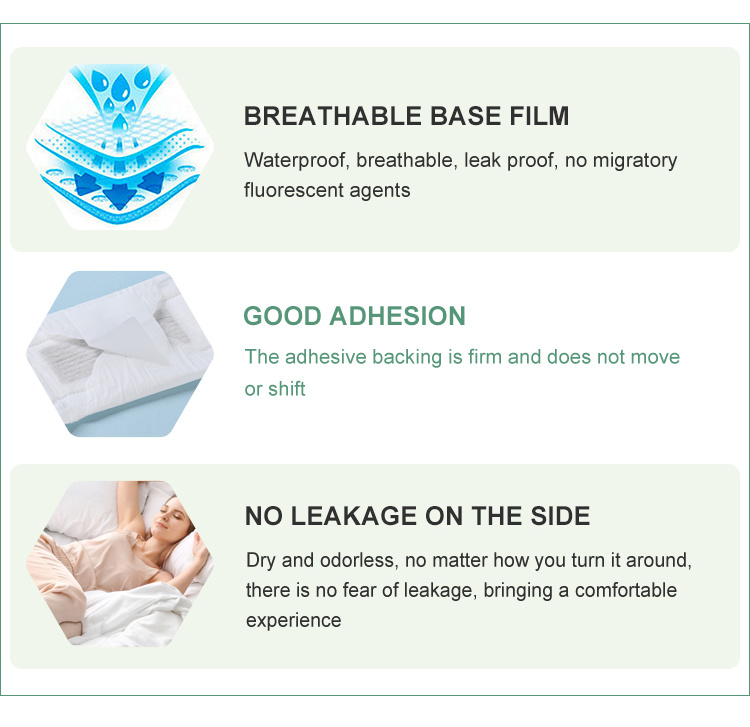 BREATHABLE BASE FILM

Waterproof, breathable, leak proof, no migratory fluorescent agents

GOOD ADHESION

The adhesive backing is firm and does not move or shift

NO LEAKAGE ON THE SIDE

Dry and odorless, no matter how you turn it around, there is no fear of leakage, bringing a comfortable experience